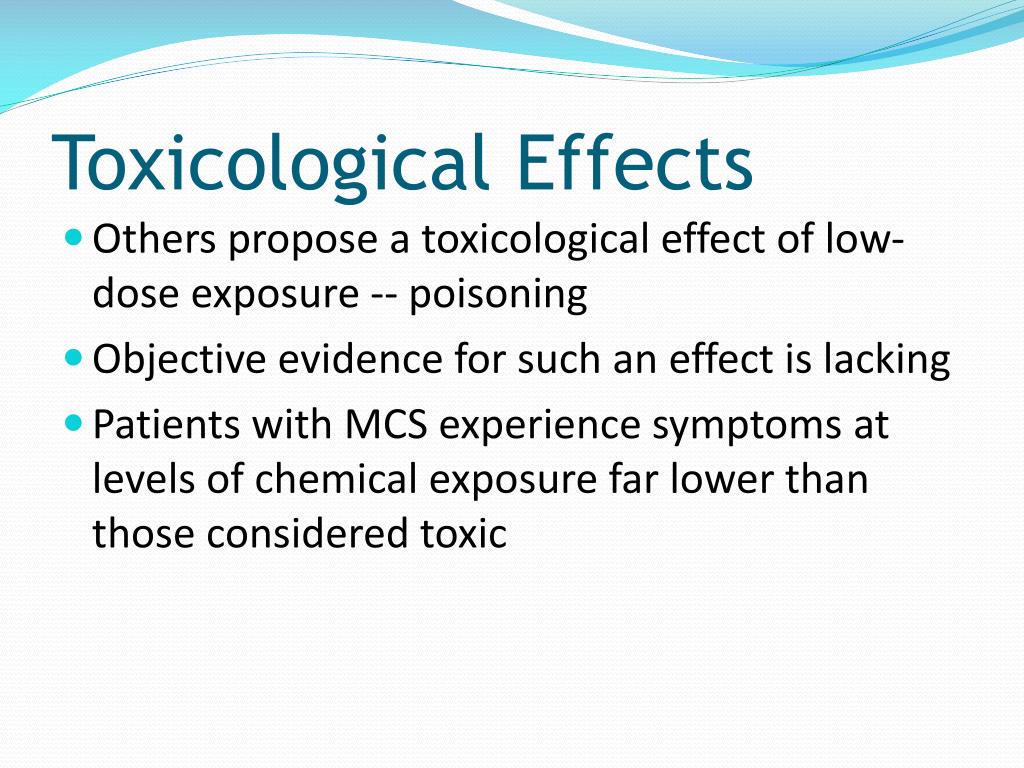 Toxicological Effects

- Others propose a toxicological effect of low-dose exposure -- poisoning
- Objective evidence for such an effect is lacking
- Patients with MCS experience symptoms at levels of chemical exposure far lower than those considered toxic